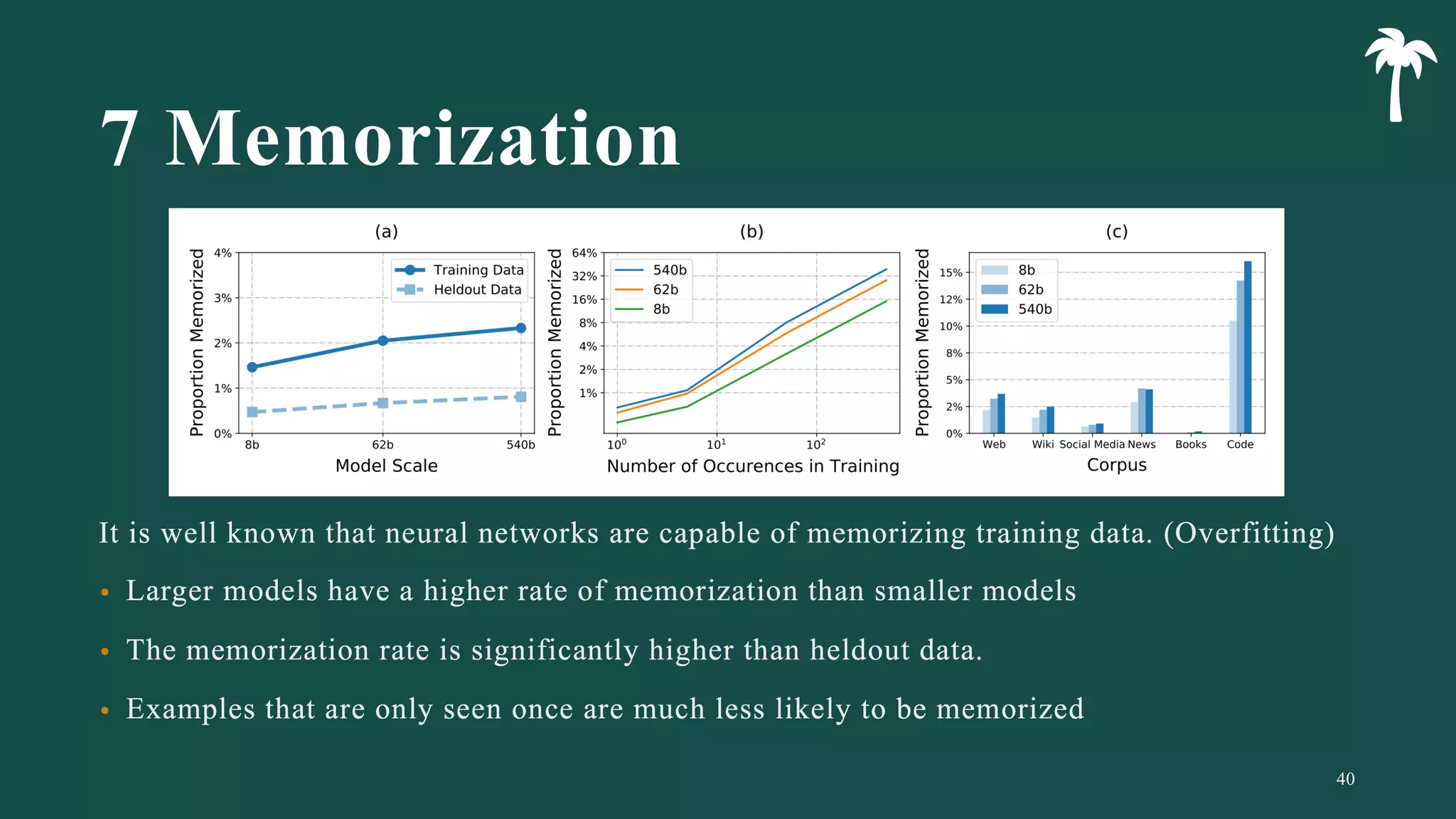 7 Memorization

(a)

Proportion Memorized

4%
3%
2%
1%
0%

Training Data
Heldout Data

8b
62b
540b

Model Scale

(b)

Proportion Memorized

64%
32%
16%
8%
4%
2%
1%

540b
62b
8b

$10^0$
$10^1$
$10^2$

Number of Occurences in Training

(c)

Proportion Memorized

15%
12%
10%
8%
5%
2%
0%

8b
62b
540b

Web
Wiki
Social Media
News
Books
Code

Corpus

It is well known that neural networks are capable of memorizing training data. (Overfitting)

• Larger models have a higher rate of memorization than smaller models

• The memorization rate is significantly higher than heldout data.

• Examples that are only seen once are much less likely to be memorized

40